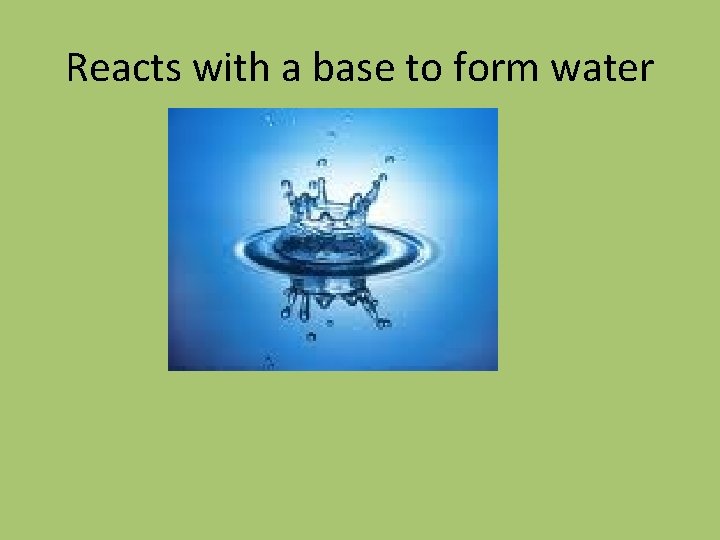 Reacts with a base to form water